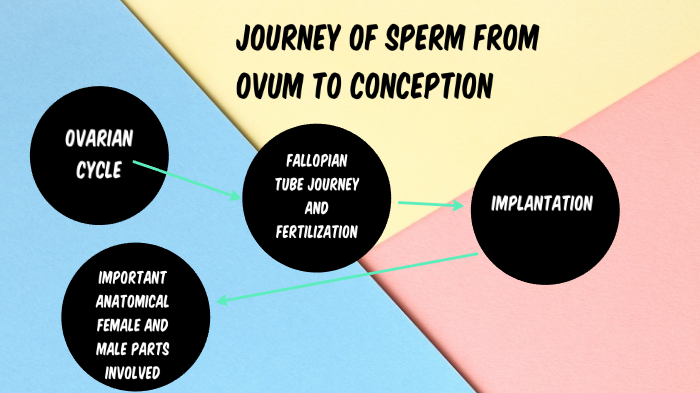 JOURNEY OF SPERM FROM OVUM TO CONCEPTION

OVARIAN CYCLE

FALLOPIAN TUBE JOURNEY AND FERTILIZATION

IMPLANTATION

IMPORTANT ANATOMICAL FEMALE AND MALE PARTS INVOLVED